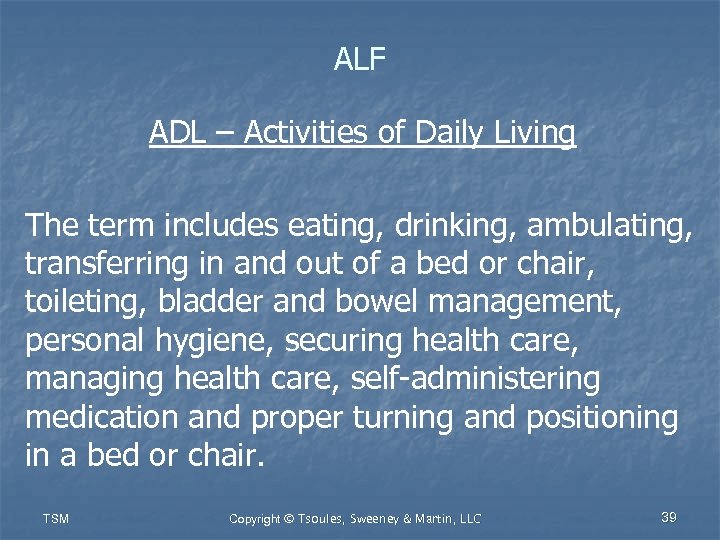 ALF

ADL – Activities of Daily Living

The term includes eating, drinking, ambulating, transferring in and out of a bed or chair, toileting, bladder and bowel management, personal hygiene, securing health care, managing health care, self-administering medication and proper turning and positioning in a bed or chair.

TSM

Copyright © Tsoules, Sweeney & Martin, LLC

39